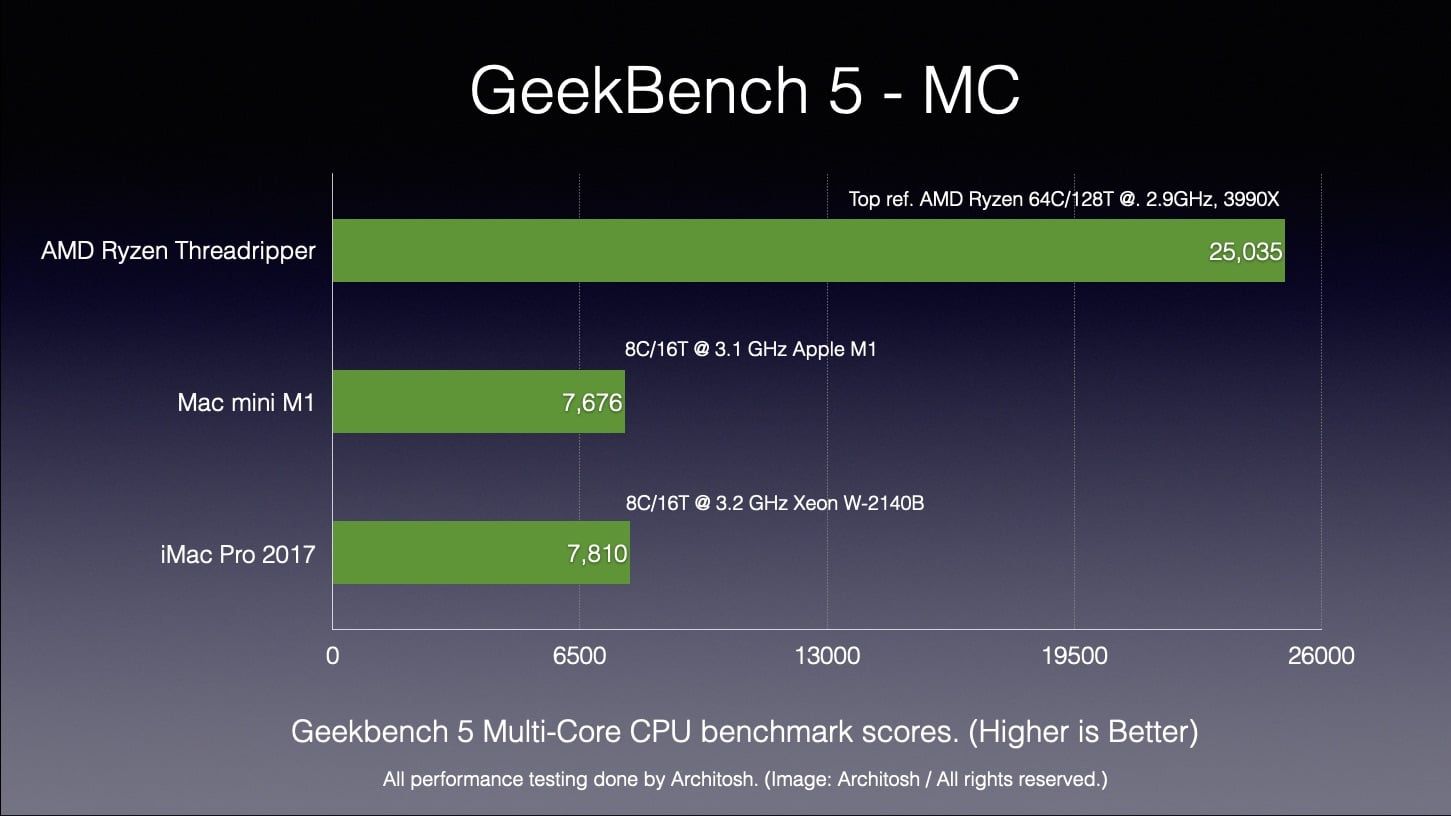 GeekBench 5 - MC

Top ref. AMD Ryzen 64C/128T @. 2.9GHz, 3990X

AMD Ryzen Threadripper 25,035

8C/16T @ 3.1 GHz Apple M1

Mac mini M1 7,676

8C/16T @ 3.2 GHz Xeon W-2140B

iMac Pro 2017 7,810

0 6500 13000 19500 26000

Geekbench 5 Multi-Core CPU benchmark scores. (Higher is Better)

All performance testing done by Architosh. (Image: Architosh / All rights reserved.)